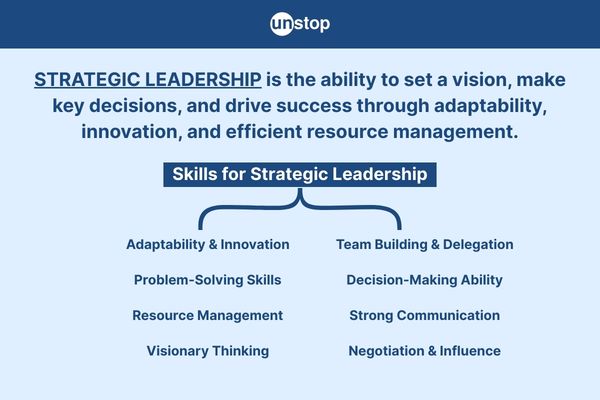 unstop

STRATEGIC LEADERSHIP is the ability to set a vision, make key decisions, and drive success through adaptability, innovation, and efficient resource management.

Skills for Strategic Leadership

Adaptability & Innovation

Problem-Solving Skills

Resource Management

Visionary Thinking

Team Building & Delegation

Decision-Making Ability

Strong Communication

Negotiation & Influence